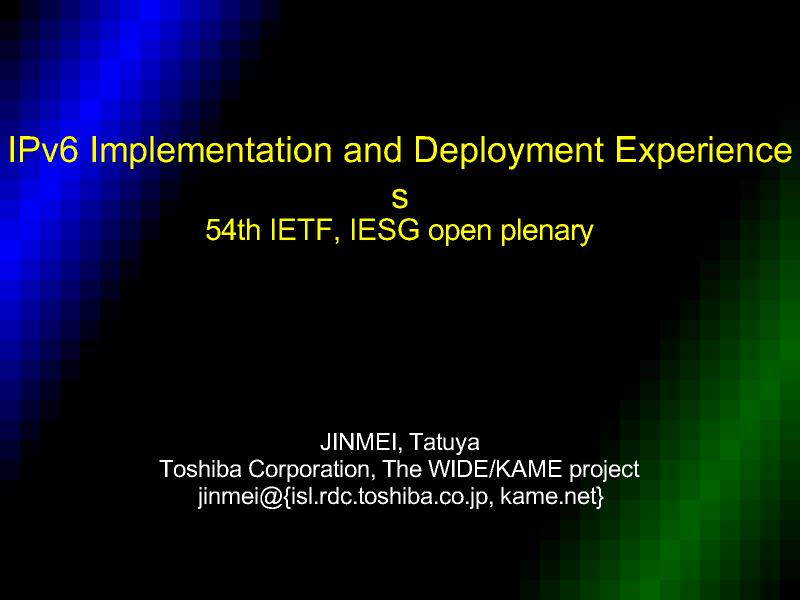 IPv6 Implementation and Deployment Experiences
54th IETF, IESG open plenary

JINMEI, Tatuya
Toshiba Corporation, The WIDE/KAME project
jinmei@{isl.rdc.toshiba.co.jp, kame.net}